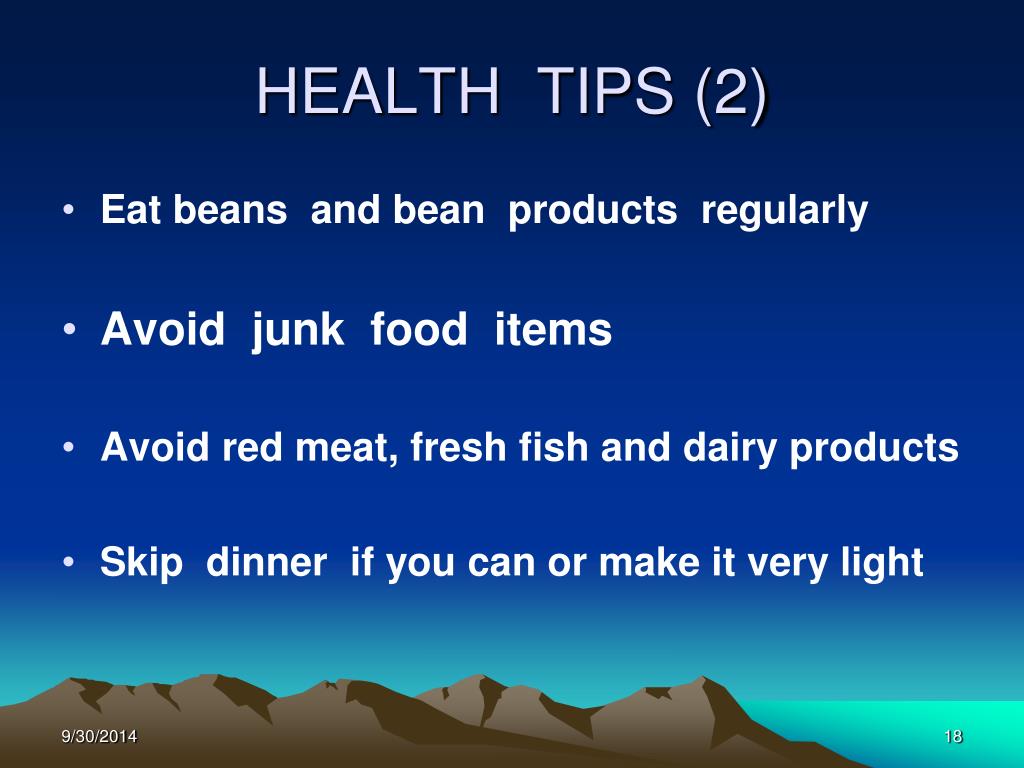 HEALTH TIPS (2)

• Eat beans and bean products regularly

• Avoid junk food items

• Avoid red meat, fresh fish and dairy products

• Skip dinner if you can or make it very light

9/30/2014

18